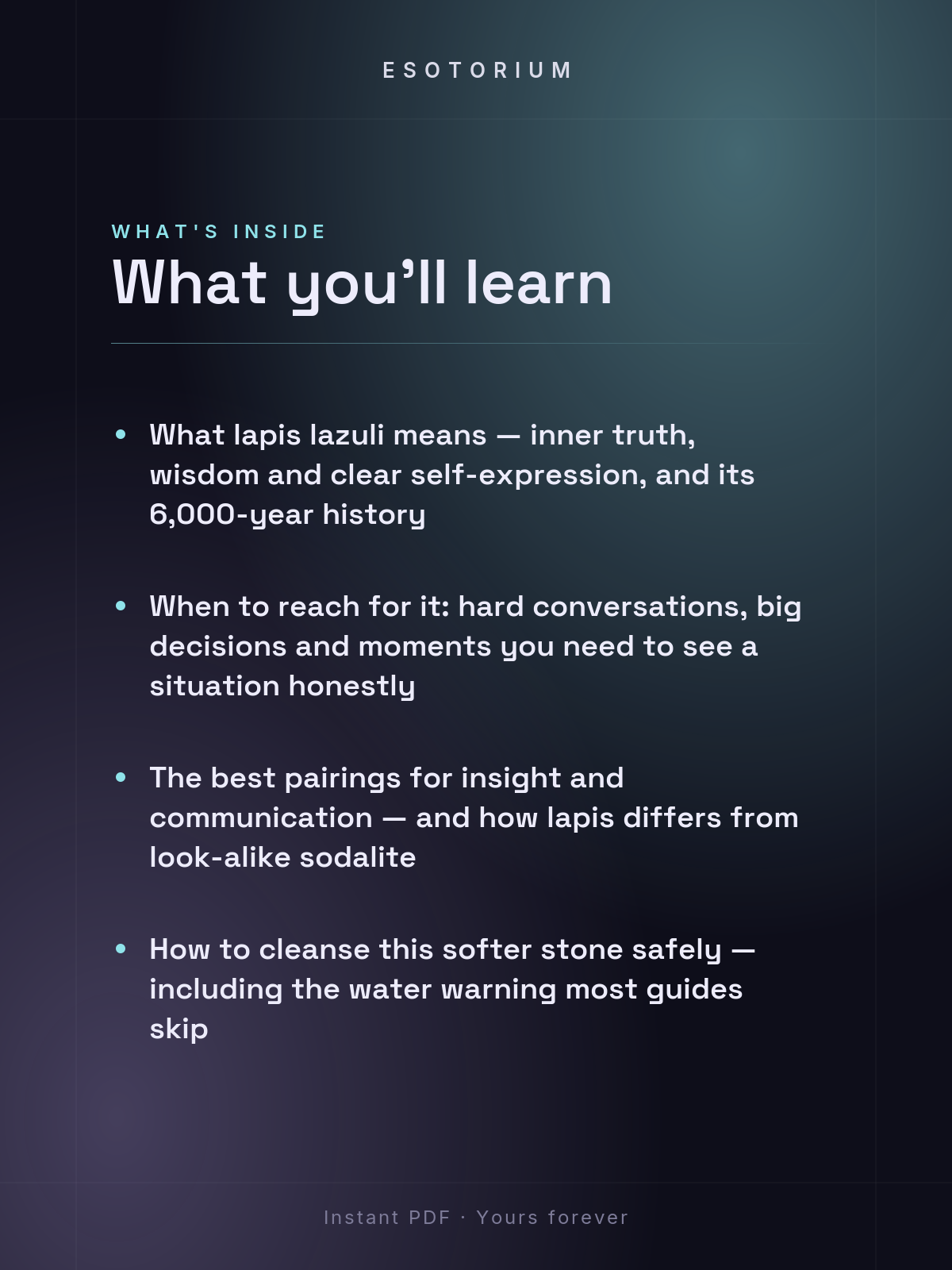 ESOTORIUM

WHAT'S INSIDE

What you'll learn

• What lapis lazuli means — inner truth, wisdom and clear self-expression, and its 6,000-year history

• When to reach for it: hard conversations, big decisions and moments you need to see a situation honestly

• The best pairings for insight and communication — and how lapis differs from look-alike sodalite

• How to cleanse this softer stone safely — including the water warning most guides skip

Instant PDF · Yours forever